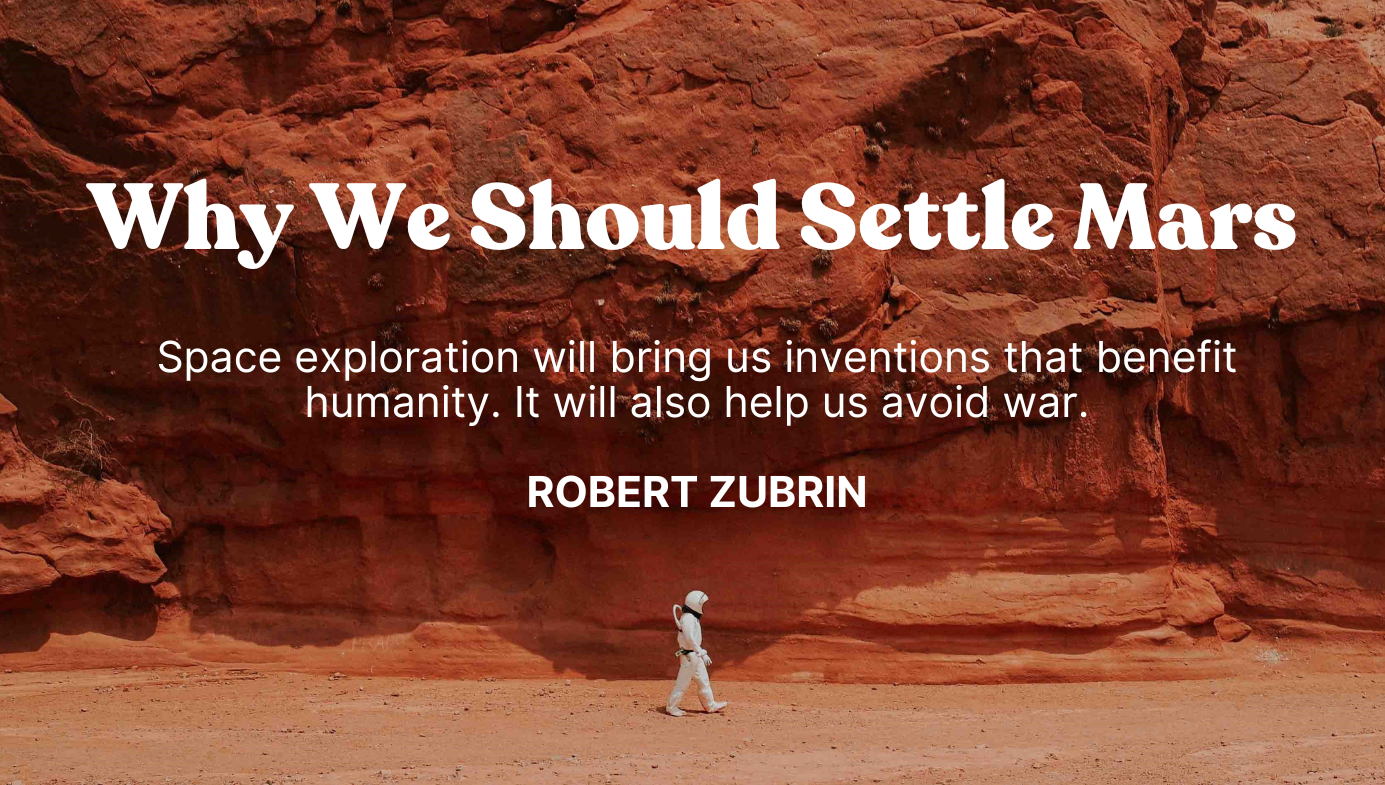 Why We Should Settle Mars

Space exploration will bring us inventions that benefit humanity. It will also help us avoid war.

ROBERT ZUBRIN